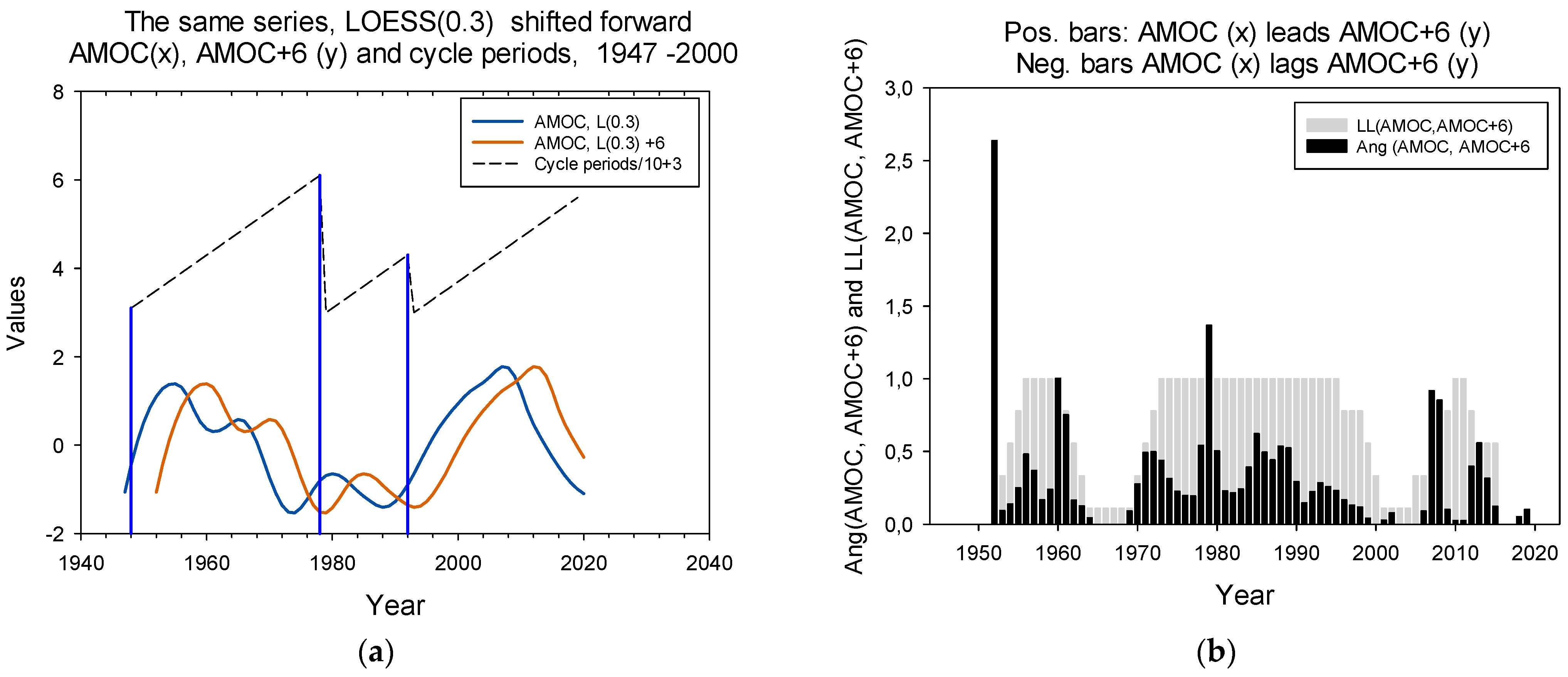 The same series, LOESS(0.3) shifted forward
AMOC(x), AMOC+6 (y) and cycle periods, 1947 -2000

AMOC, L(0.3)
AMOC, L(0.3) +6
Cycle periods/10+3

Values

8
6
4
2
0
-2

1940
1960
1980
2000
2020
2040

Year

(a)

Pos. bars: AMOC (x) leads AMOC+6 (y)
Neg. bars AMOC (x) lags AMOC+6 (y)

LL(AMOC,AMOC+6)
Ang (AMOC, AMOC+6

Ang(AMOC, AMOC+6) and LL(AMOC, AMOC+6)

3,0
2,5
2,0
1,5
1,0
0,5
0,0

1950
1960
1970
1980
1990
2000
2010
2020

Year

(b)